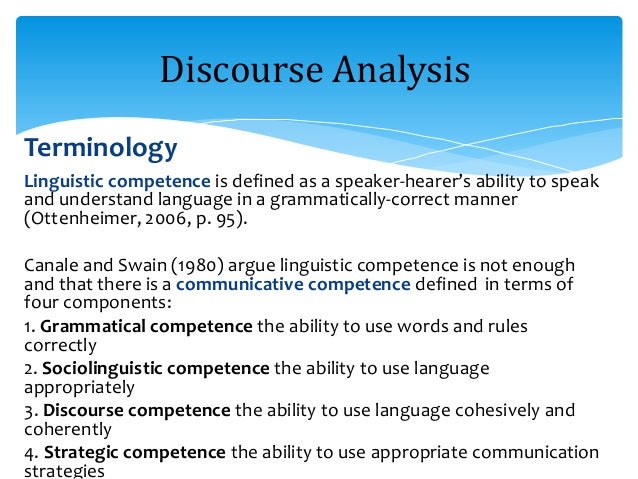 Discourse Analysis

Terminology

Linguistic competence is defined as a speaker-hearer's ability to speak and understand language in a grammatically-correct manner (Ottenheimer, 2006, p. 95).

Canale and Swain (1980) argue linguistic competence is not enough and that there is a communicative competence defined in terms of four components:

1. Grammatical competence the ability to use words and rules correctly
2. Sociolinguistic competence the ability to use language appropriately
3. Discourse competence the ability to use language cohesively and coherently
4. Strategic competence the ability to use appropriate communication strategies